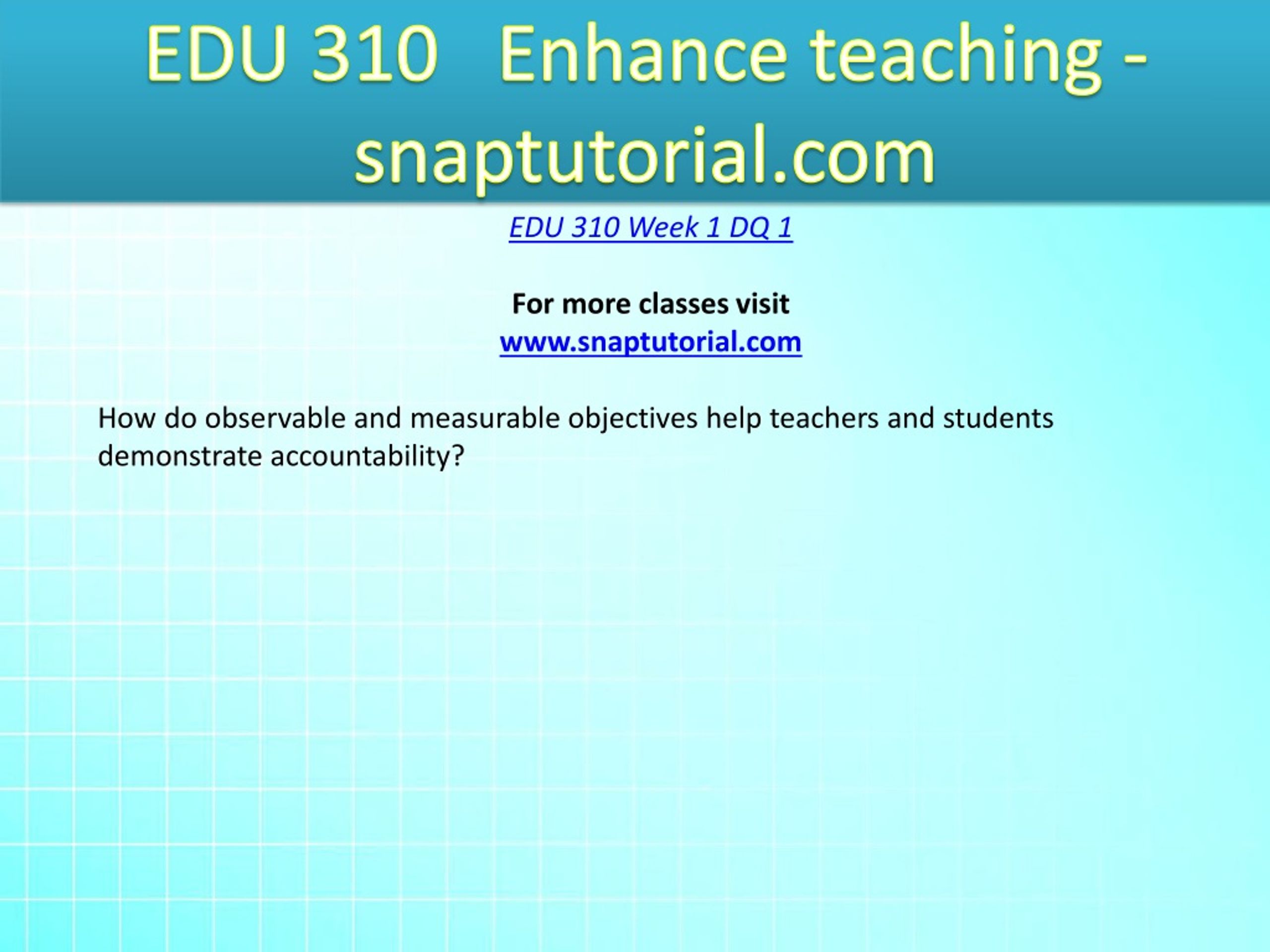 EDU 310 Enhance teaching - snaptutorial.com

EDU 310 Week 1 DQ 1

For more classes visit
www.snaptutorial.com

How do observable and measurable objectives help teachers and students demonstrate accountability?